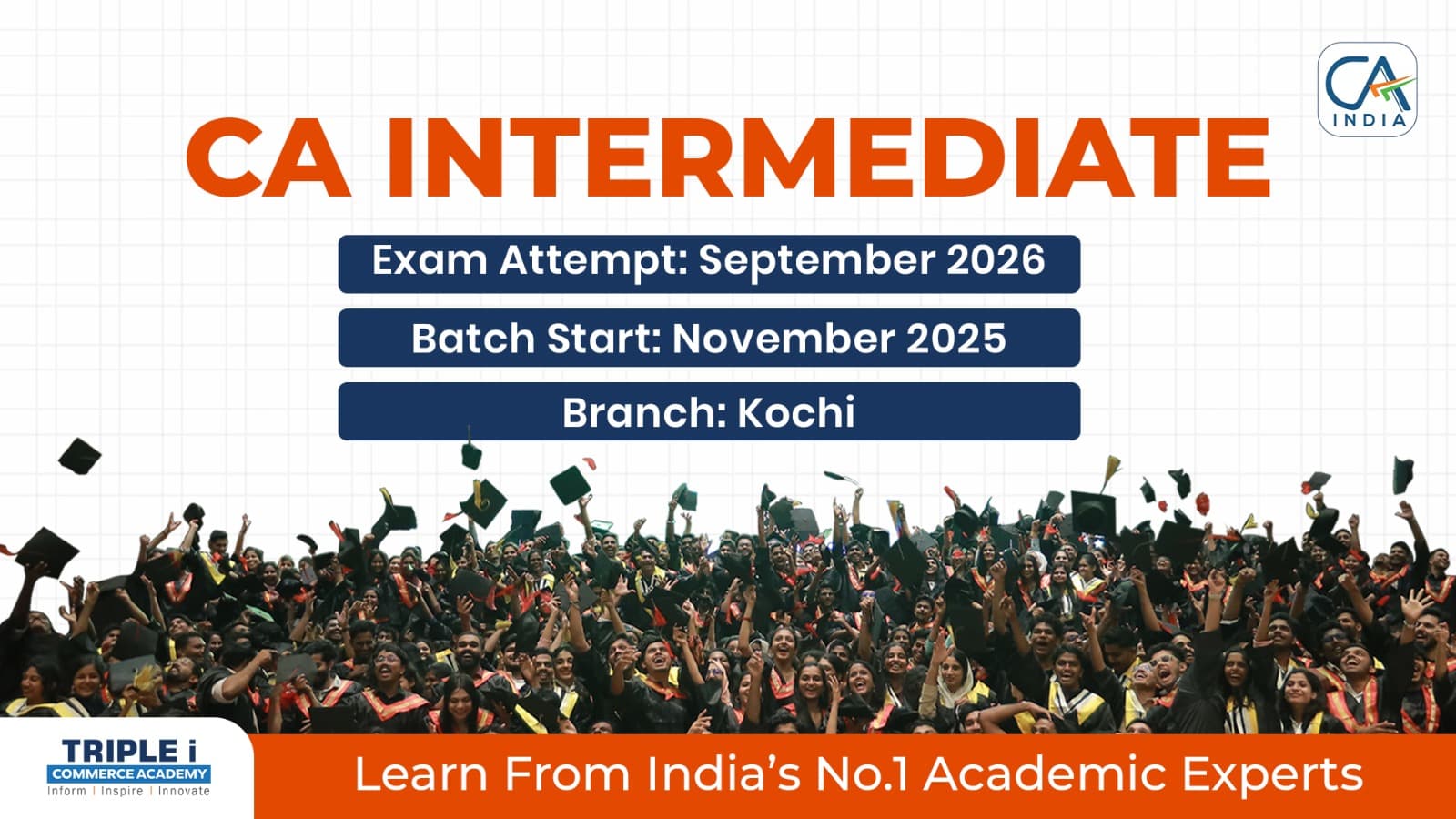 CA INDIA

CA INTERMEDIATE

Exam Attempt: September 2026

Batch Start: November 2025

Branch: Kochi

TRIPLE i
COMMERCE ACADEMY
Inform | Inspire | Innovate

Learn From India's No.1 Academic Experts